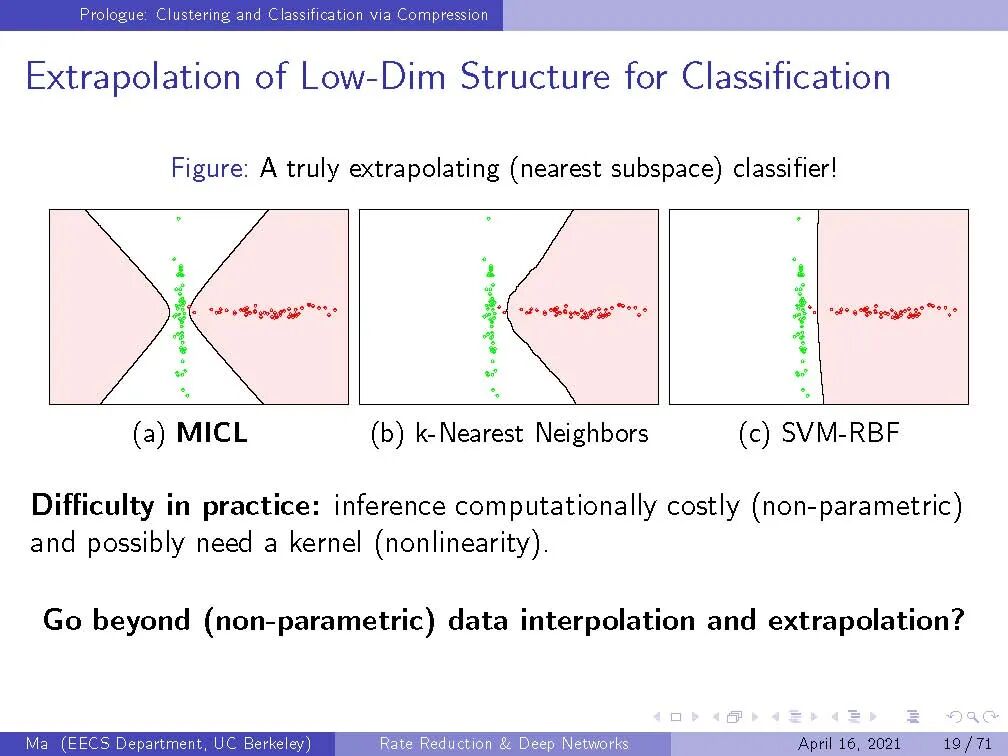 Prologue: Clustering and Classification via Compression

Extrapolation of Low-Dim Structure for Classification

Figure: A truly extrapolating (nearest subspace) classifier!

(a) MICL

(b) k-Nearest Neighbors

(c) SVM-RBF

Difficulty in practice: inference computationally costly (non-parametric) and possibly need a kernel (nonlinearity).

Go beyond (non-parametric) data interpolation and extrapolation?

Ma (EECS Department, UC Berkeley) Rate Reduction & Deep Networks April 16, 2021 19 / 71